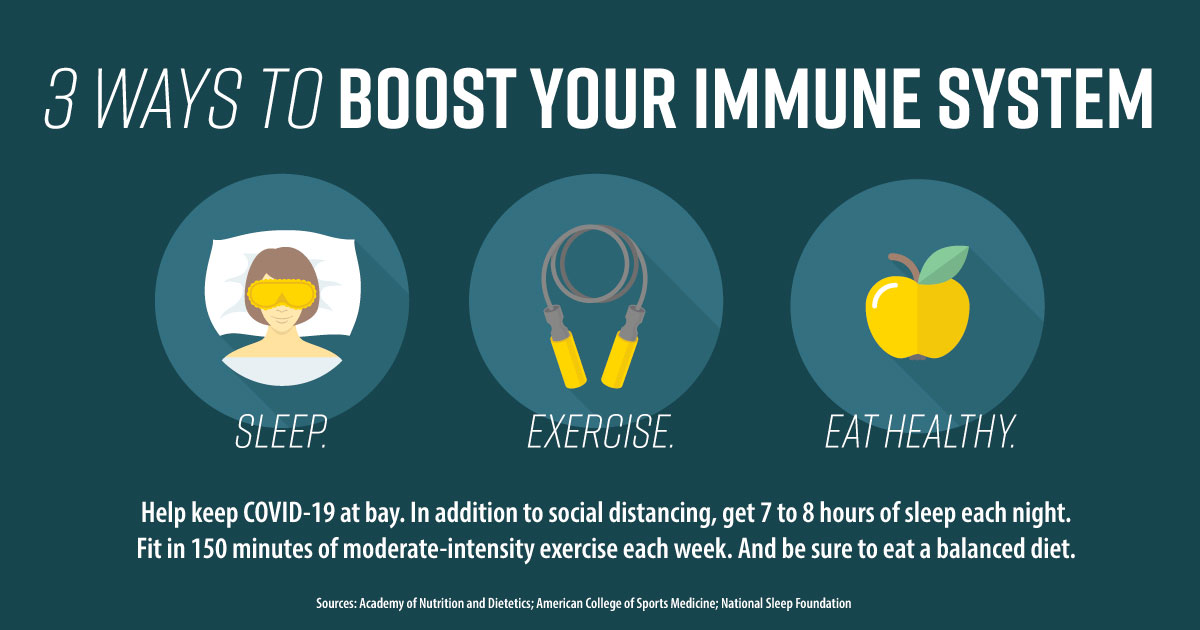 3 WAYS TO BOOST YOUR IMMUNE SYSTEM

SLEEP.

EXERCISE.

EAT HEALTHY.

Help keep COVID-19 at bay. In addition to social distancing, get 7 to 8 hours of sleep each night. Fit in 150 minutes of moderate-intensity exercise each week. And be sure to eat a balanced diet.

Sources: Academy of Nutrition and Dietetics; American College of Sports Medicine; National Sleep Foundation